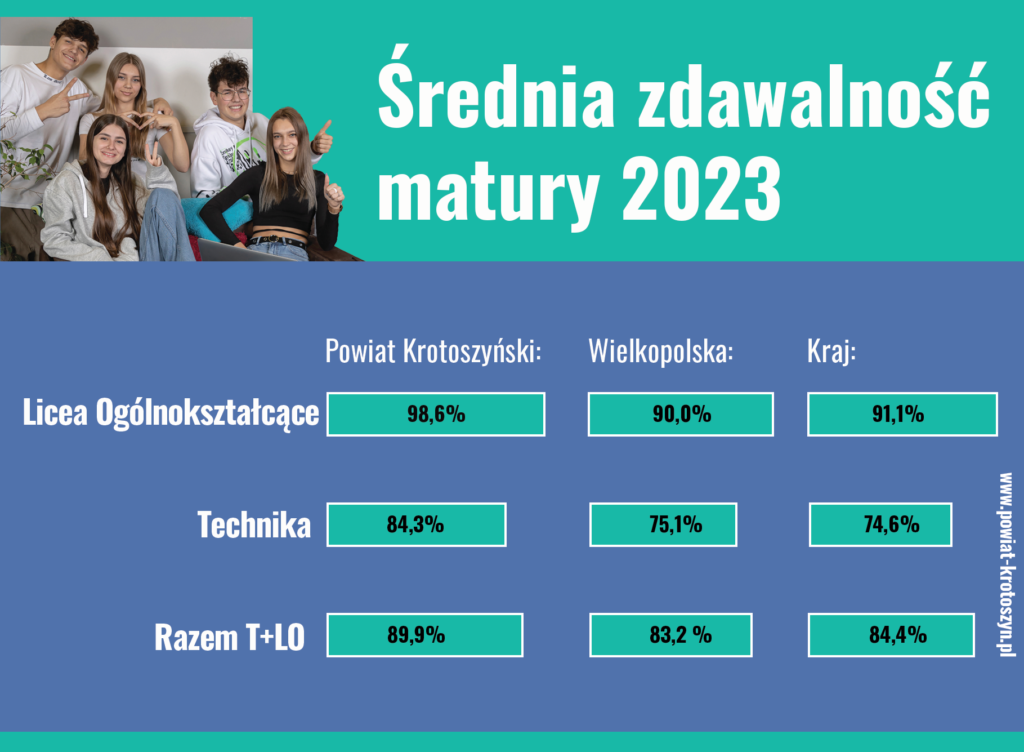 Średnia zdawalność matury 2023

|  | Powiat Krotoszyński: | Wielkopolska: | Kraj: |
|---|---|---|---|
| Licea Ogólnokształcące | 98,6% | 90,0% | 91,1% |
| Technika | 84,3% | 75,1% | 74,6% |
| Razem T+LO | 89,9% | 83,2 % | 84,4% |

www.powiat-krotoszyn.pl